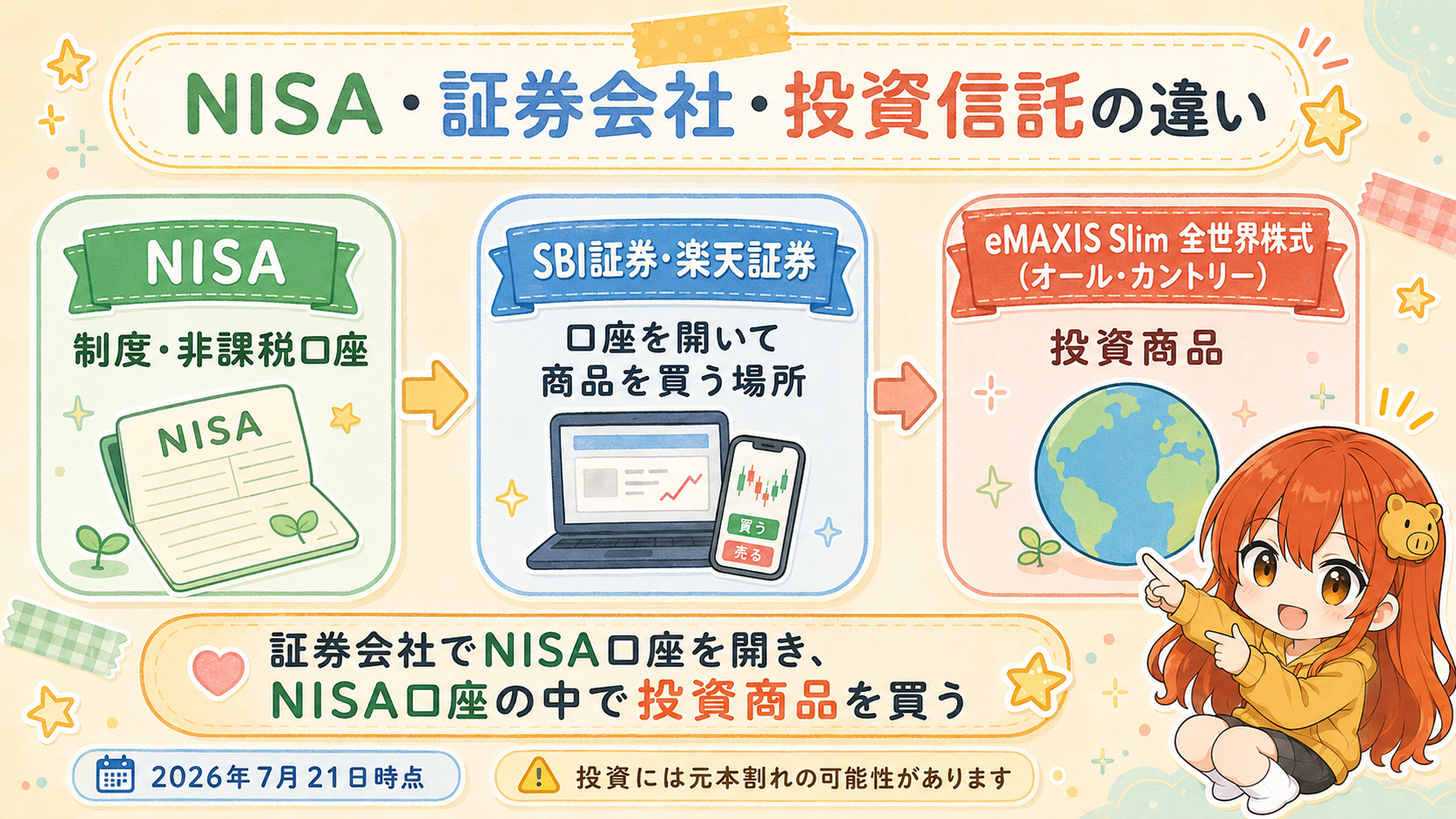 NISA・証券会社・投資信託の違い

NISA
制度・非課税口座
NISA

SBI証券・楽天証券
口座を開いて商品を買う場所
買う
売る

eMAXIS Slim 全世界株式（オール・カントリー）
投資商品

証券会社でNISA口座を開き、NISA口座の中で投資商品を買う

2026年7月21日時点

投資には元本割れの可能性があります